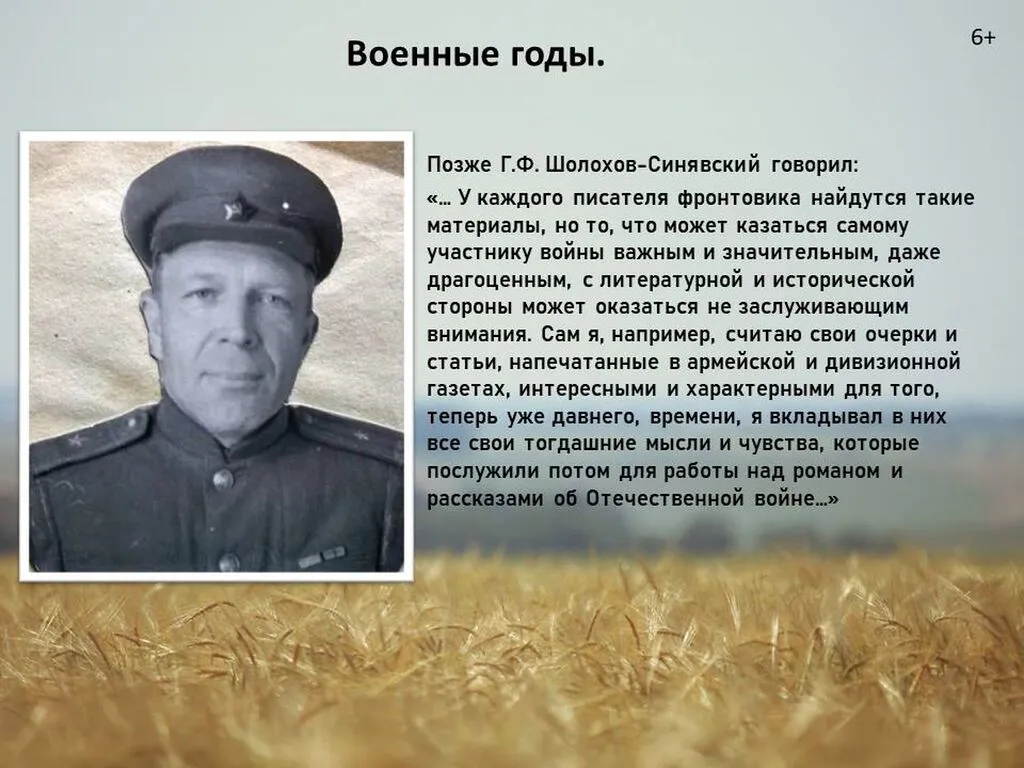 Военные годы.

6+

Позже Г.Ф. Шолохов-Синявский говорил:

«… У каждого писателя фронтовика найдутся такие материалы, но то, что может казаться самому участнику войны важным и значительным, даже драгоценным, с литературной и исторической стороны может оказаться не заслуживающим внимания. Сам я, например, считаю свои очерки и статьи, напечатанные в армейской и дивизионной газетах, интересными и характерными для того, теперь уже давнего, времени, я вкладывал в них все свои тогдашние мысли и чувства, которые послужили потом для работы над романом и рассказами об Отечественной войне…»